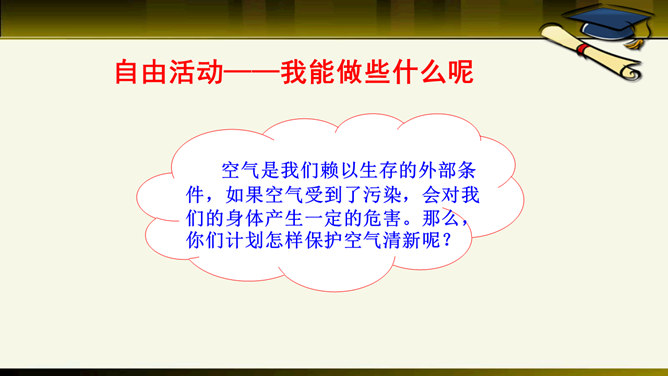 自由活动——我能做些什么呢

空气是我们赖以生存的外部条件，如果空气受到了污染，会对我们的身体产生一定的危害。那么，你们计划怎样保护空气清新呢？